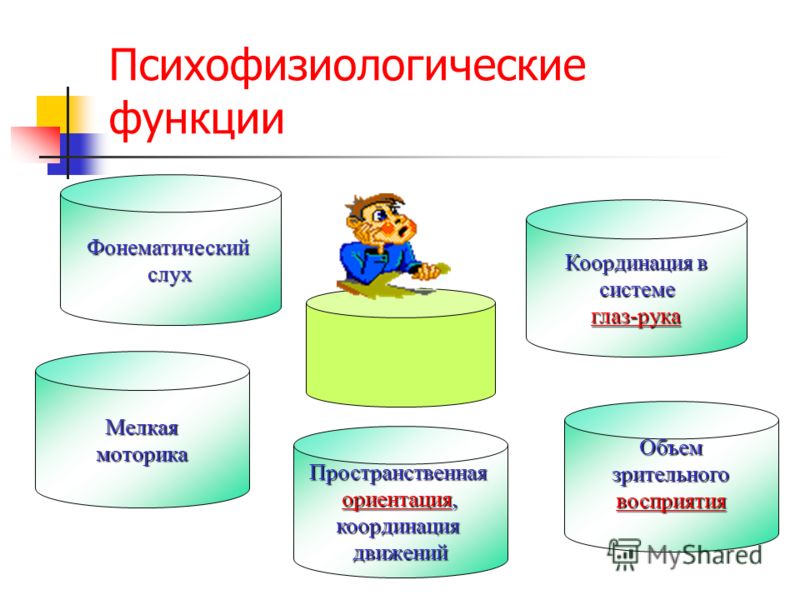 Психофизиологические функции

Фонематический слух

Координация в системе глаз-рука

Мелкая моторика

Пространственная ориентация, координация движений

Объем зрительного восприятия

MyShared